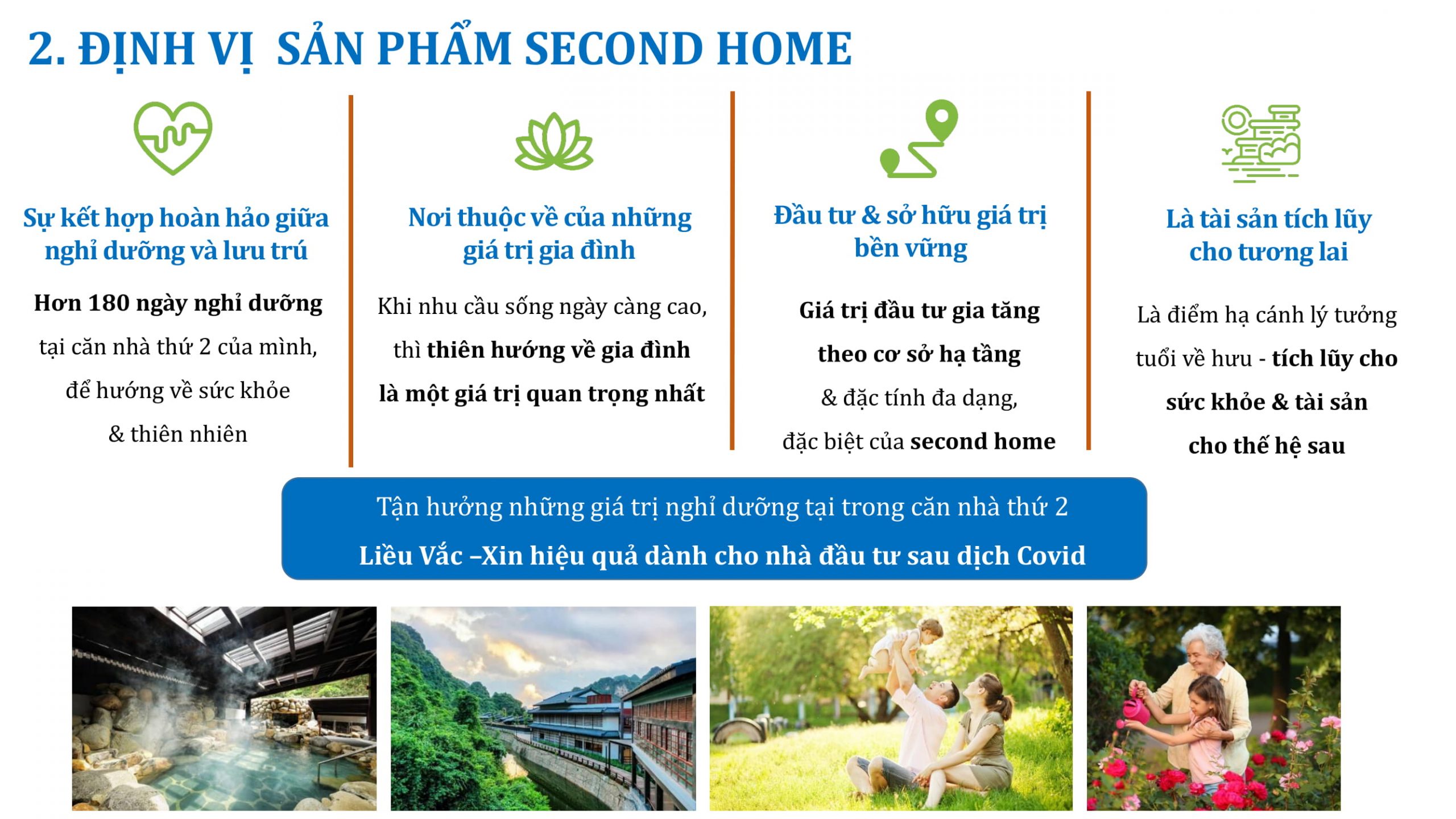 2. ĐỊNH VỊ SẢN PHẨM SECOND HOME

Sự kết hợp hoàn hảo giữa nghỉ dưỡng và lưu trú

Hơn 180 ngày nghỉ dưỡng tại căn nhà thứ 2 của mình, để hướng về sức khỏe & thiên nhiên

Nơi thuộc về của những giá trị gia đình

Khi nhu cầu sống ngày càng cao, thì thiên hướng về gia đình là một giá trị quan trọng nhất

Đầu tư & sở hữu giá trị bền vững

Giá trị đầu tư gia tăng theo cơ sở hạ tầng & đặc tính đa dạng, đặc biệt của second home

Là tài sản tích lũy cho tương lai

Là điểm hạ cánh lý tưởng tuổi về hưu - tích lũy cho sức khỏe & tài sản cho thế hệ sau

Tận hưởng những giá trị nghỉ dưỡng tại trong căn nhà thứ 2
Liều Vắc –Xin hiệu quả dành cho nhà đầu tư sau dịch Covid